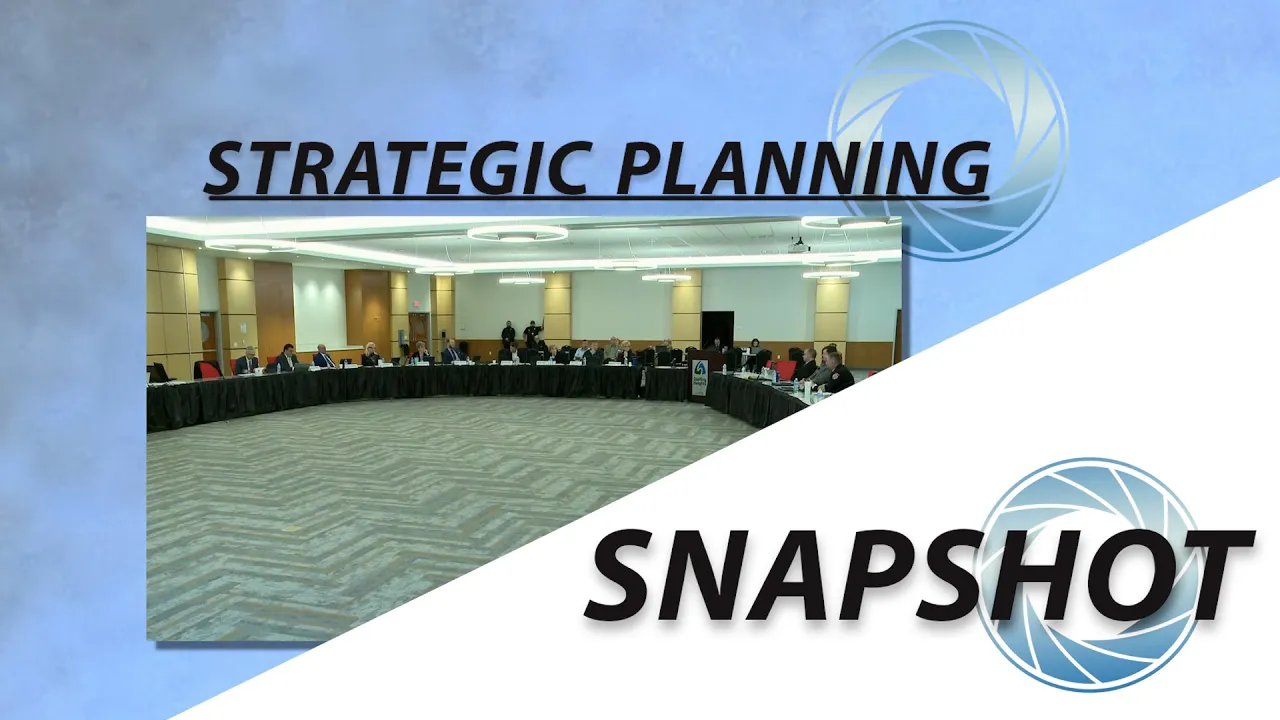 STRATEGIC PLANNING

SNAPSHOT